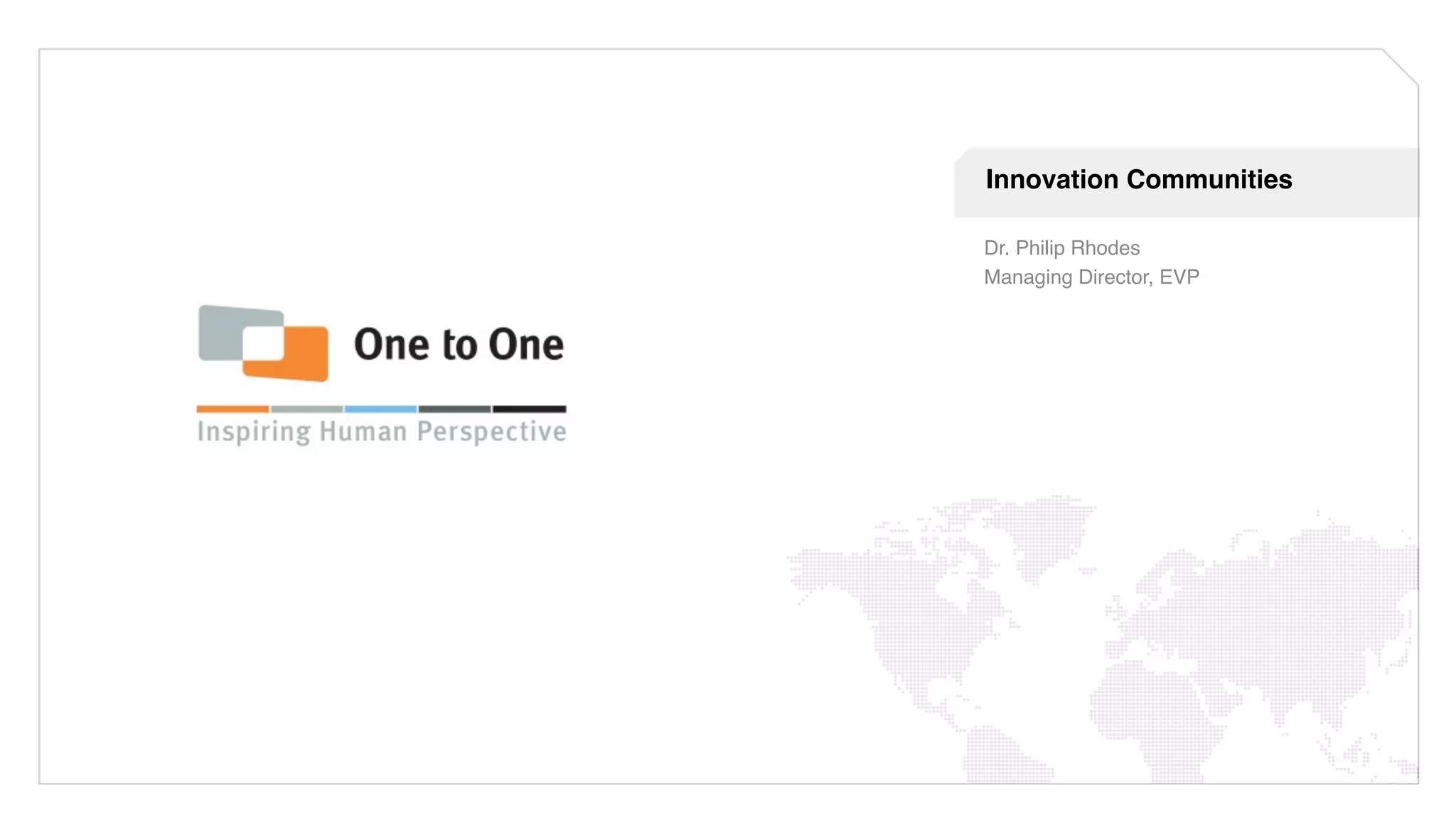 Innovation Communities

Dr. Philip Rhodes
Managing Director, EVP

One to One

Inspiring Human Perspective